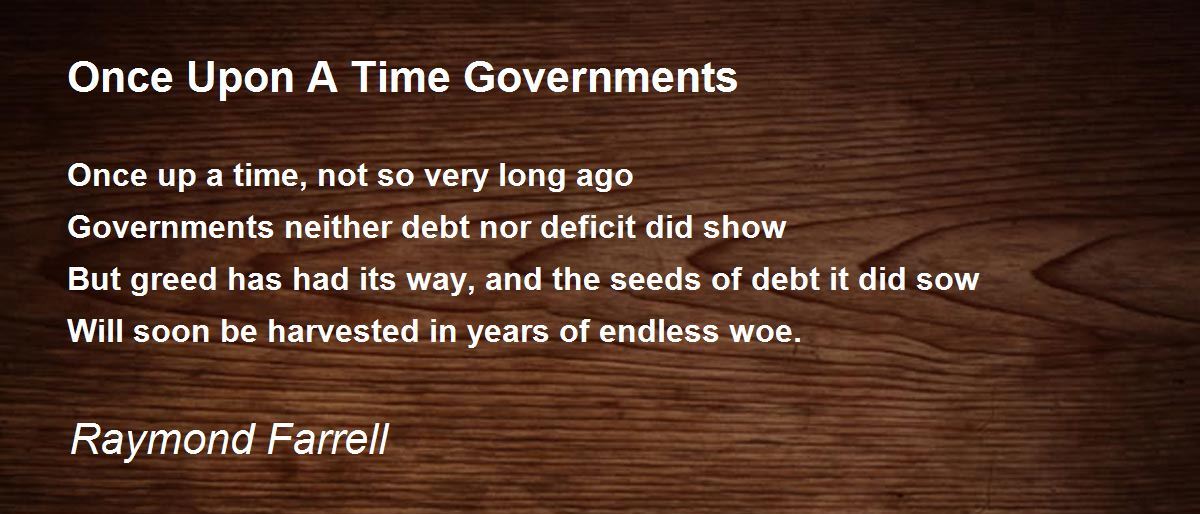 Once Upon A Time Governments

Once up a time, not so very long ago
Governments neither debt nor deficit did show
But greed has had its way, and the seeds of debt it did sow
Will soon be harvested in years of endless woe.

Raymond Farrell